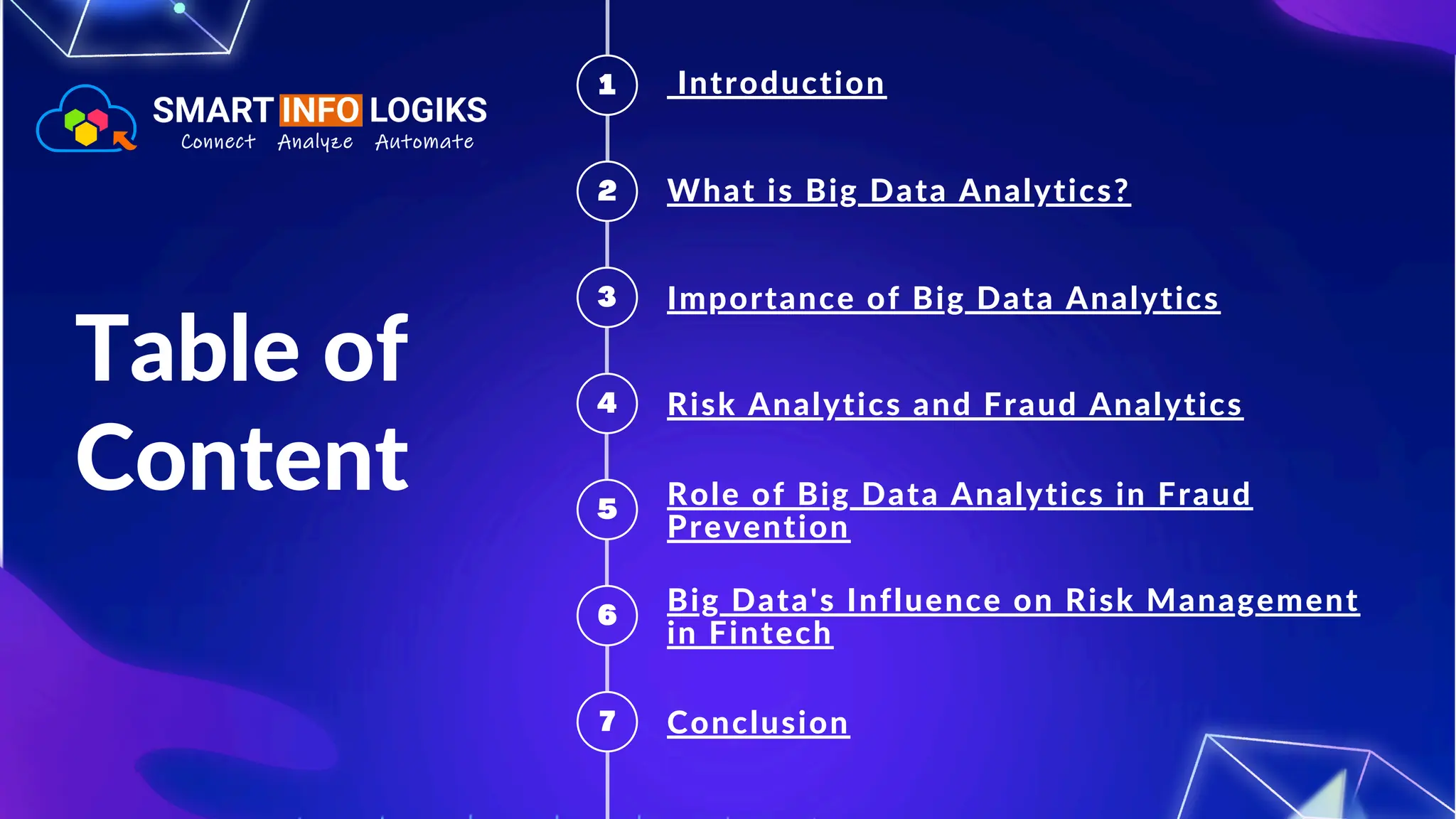 SMART INFO LOGIKS
Connect Analyze Automate

Table of Content

1 Introduction

2 What is Big Data Analytics?

3 Importance of Big Data Analytics

4 Risk Analytics and Fraud Analytics

5 Role of Big Data Analytics in Fraud Prevention

6 Big Data's Influence on Risk Management in Fintech

7 Conclusion